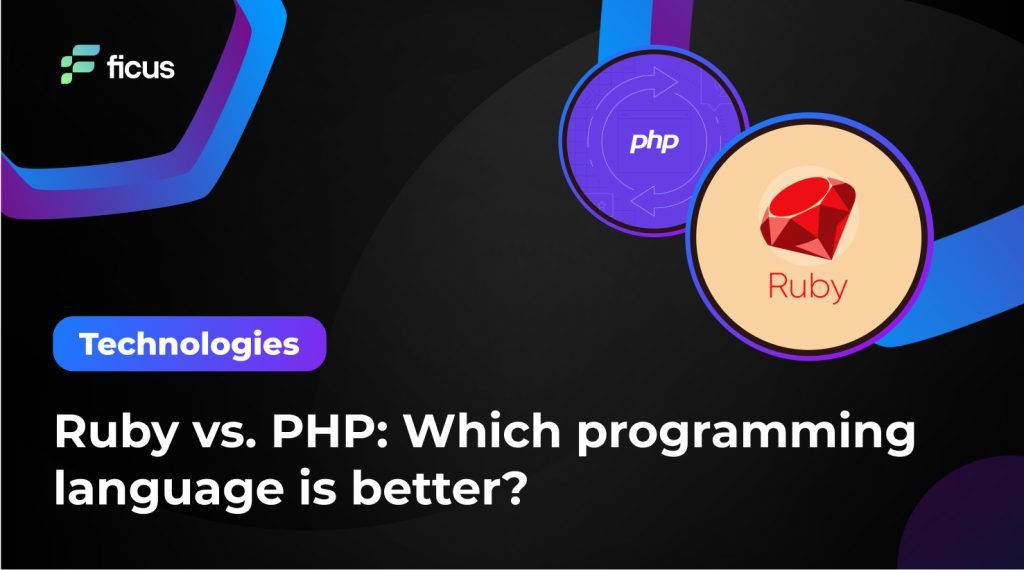 ficus

php

Ruby

Technologies

Ruby vs. PHP: Which programming language is better?